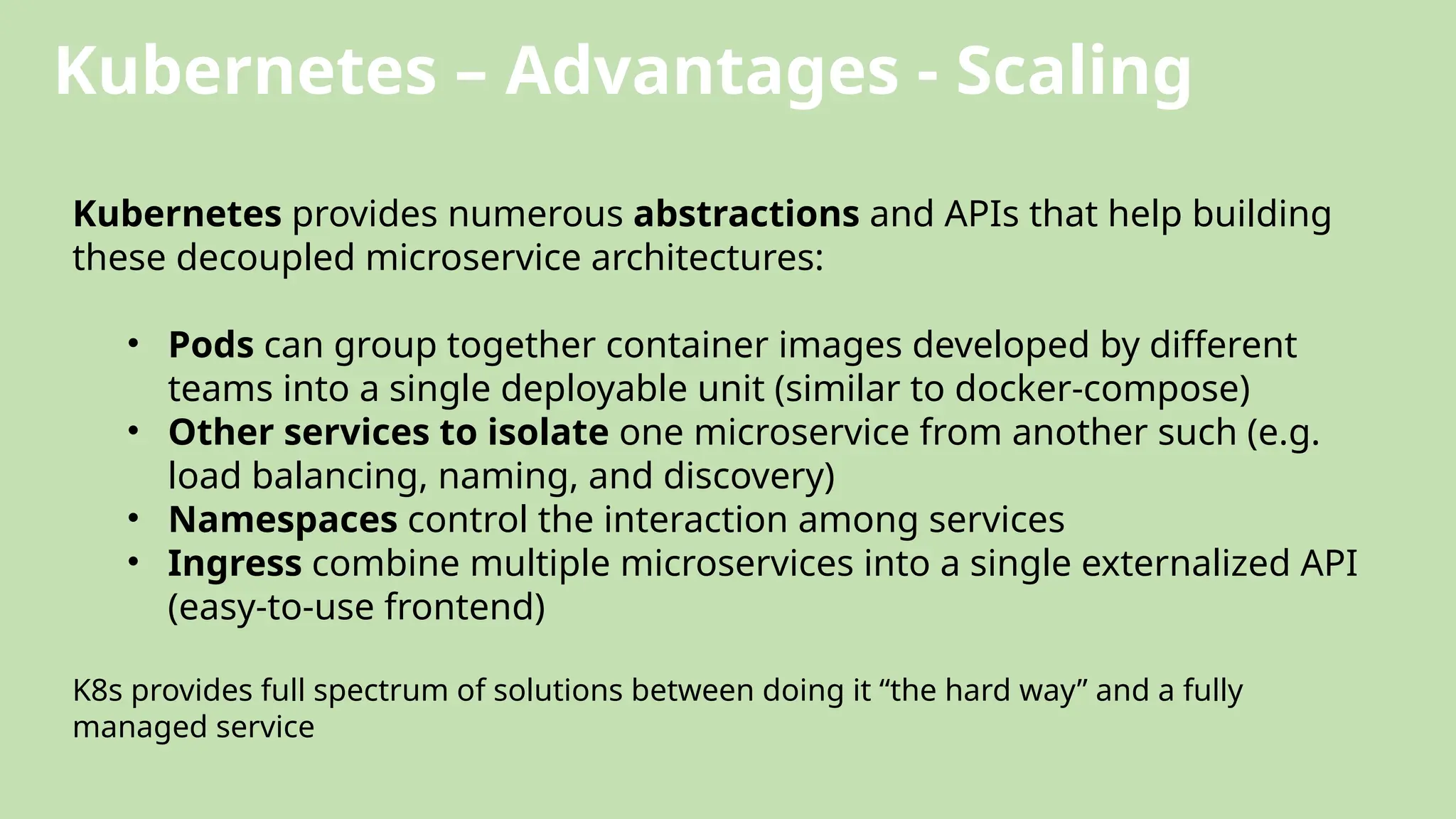 Kubernetes – Advantages - Scaling

Kubernetes provides numerous abstractions and APIs that help building these decoupled microservice architectures:

• Pods can group together container images developed by different teams into a single deployable unit (similar to docker-compose)
• Other services to isolate one microservice from another such (e.g. load balancing, naming, and discovery)
• Namespaces control the interaction among services
• Ingress combine multiple microservices into a single externalized API (easy-to-use frontend)

K8s provides full spectrum of solutions between doing it “the hard way” and a fully managed service